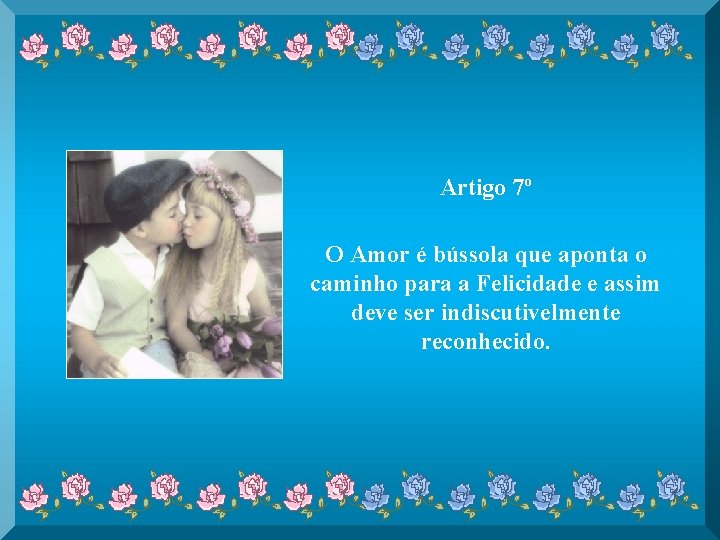 Artigo 7º

O Amor é bússola que aponta o caminho para a Felicidade e assim deve ser indiscutivelmente reconhecido.